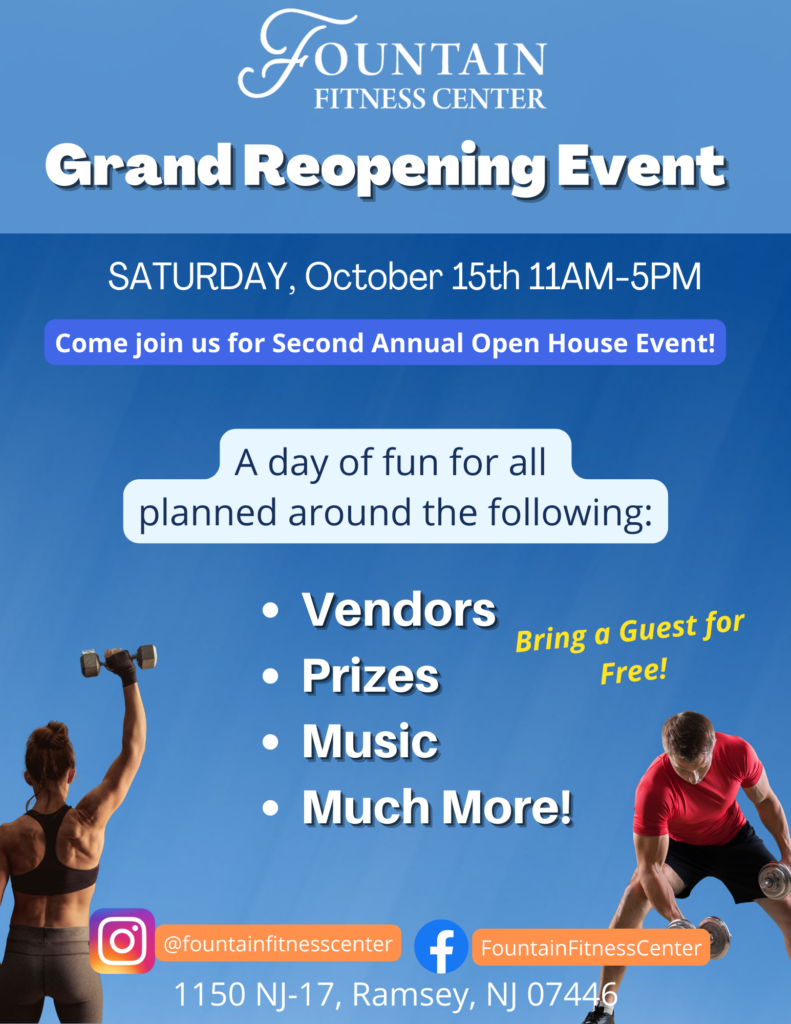 FOUNTAIN
FITNESS CENTER

Grand Reopening Event

SATURDAY, October 15th 11AM-5PM

Come join us for Second Annual Open House Event!

A day of fun for all planned around the following:

• Vendors
• Prizes
• Music
• Much More!

Bring a Guest for Free!

@fountainfitnesscenter

FountainFitnessCenter

1150 NJ-17, Ramsey, NJ 07446